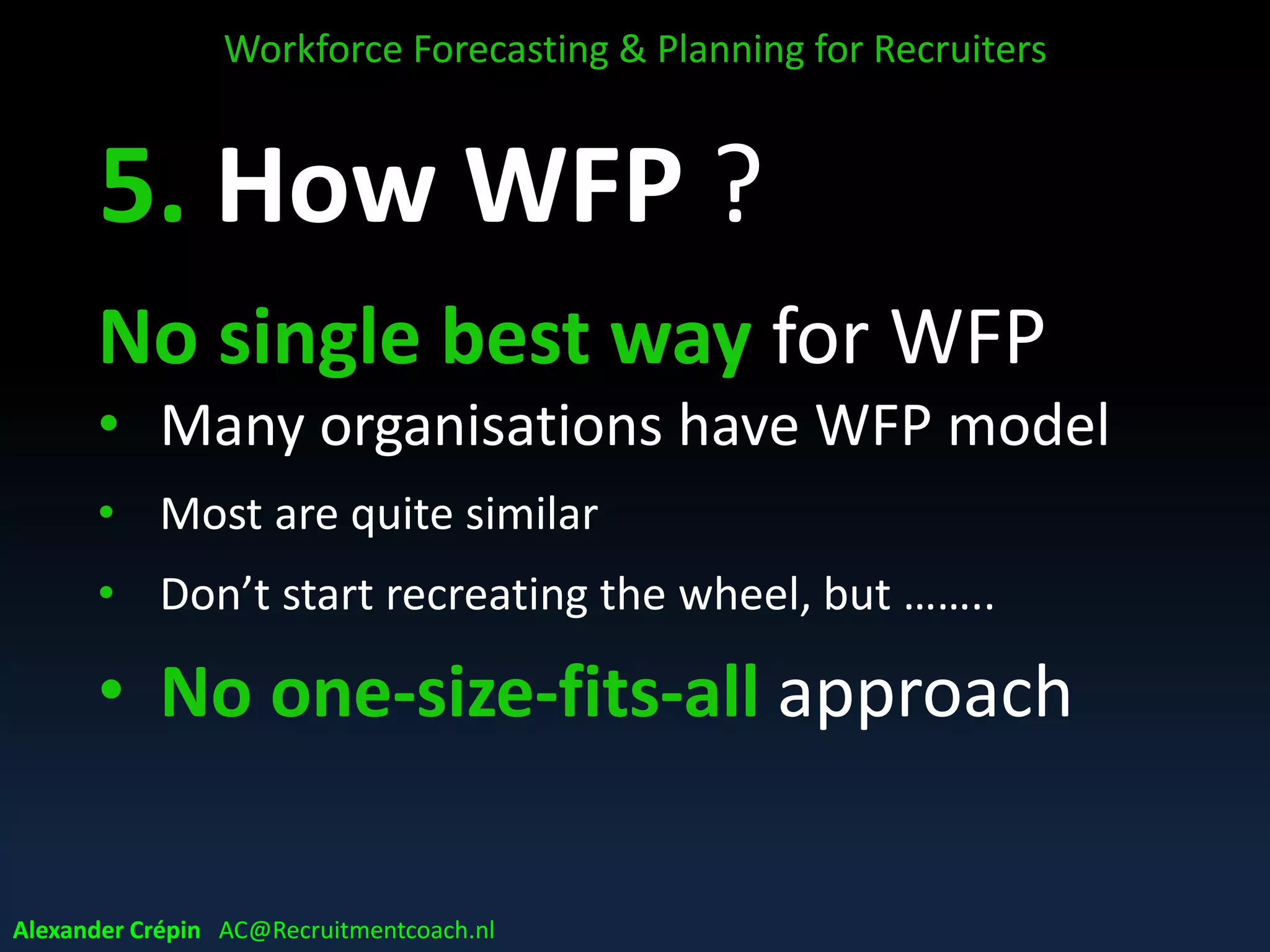 Workforce Forecasting & Planning for Recruiters

5. How WFP ?

No single best way for WFP

• Many organisations have WFP model

• Most are quite similar

• Don’t start recreating the wheel, but ……..

• No one-size-fits-all approach

Alexander Crépin AC@Recruitmentcoach.nl